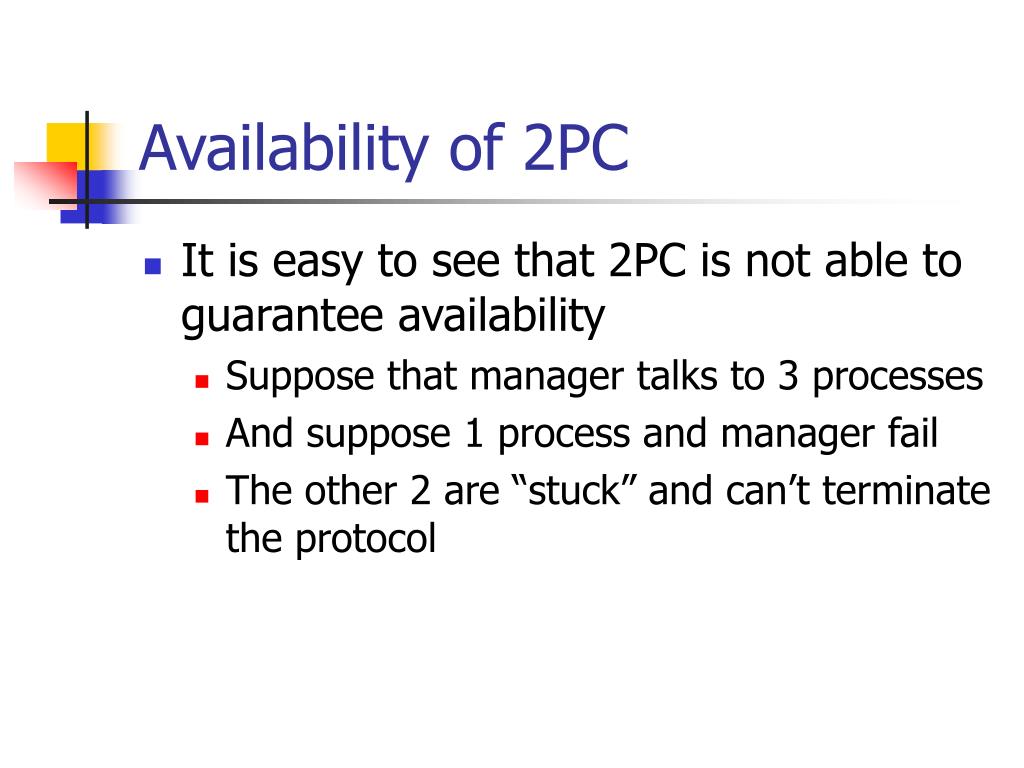 Availability of 2PC

- It is easy to see that 2PC is not able to guarantee availability
  - Suppose that manager talks to 3 processes
  - And suppose 1 process and manager fail
  - The other 2 are “stuck” and can’t terminate the protocol